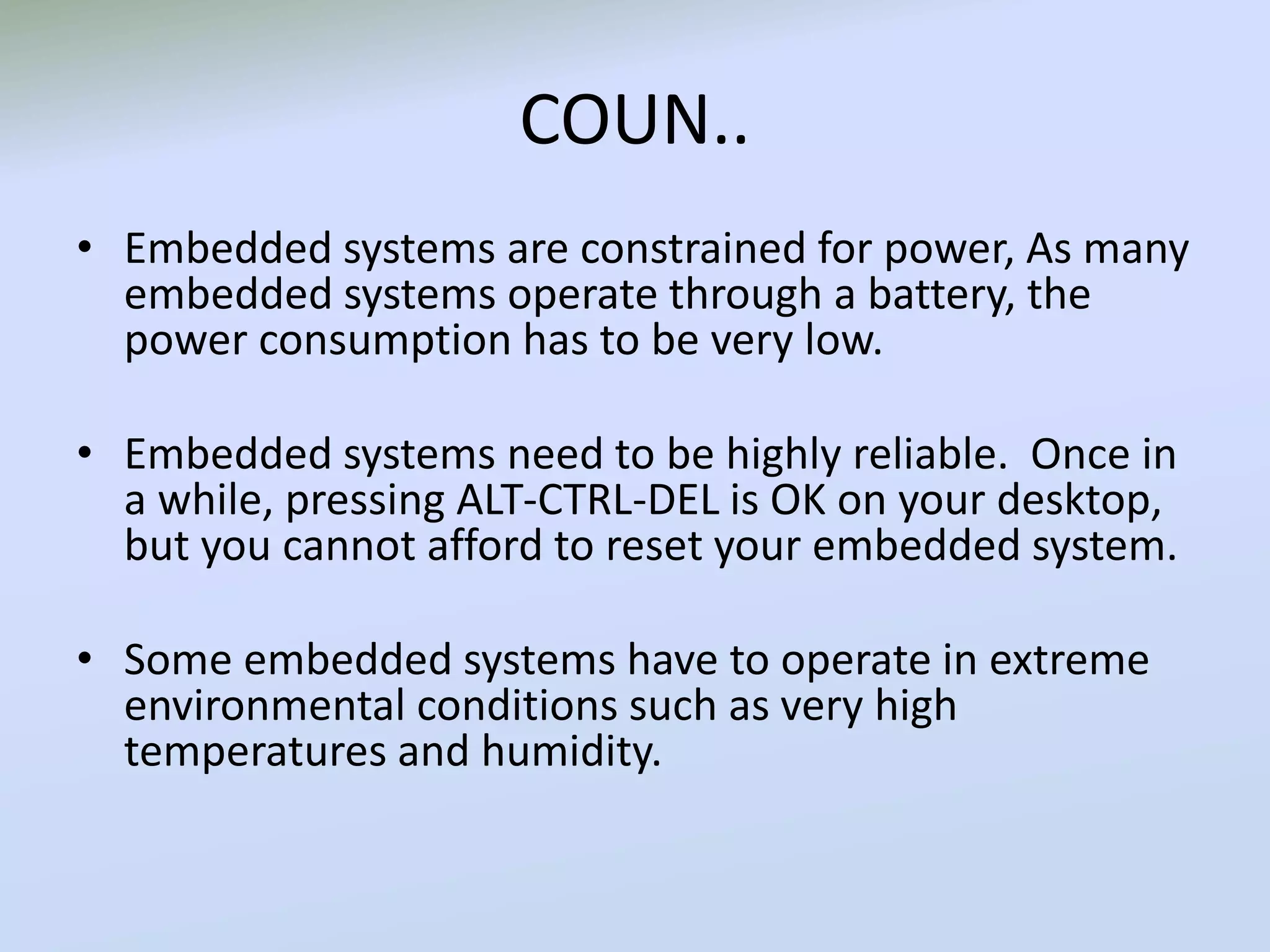 COUN..

• Embedded systems are constrained for power, As many embedded systems operate through a battery, the power consumption has to be very low.

• Embedded systems need to be highly reliable. Once in a while, pressing ALT-CTRL-DEL is OK on your desktop, but you cannot afford to reset your embedded system.

• Some embedded systems have to operate in extreme environmental conditions such as very high temperatures and humidity.